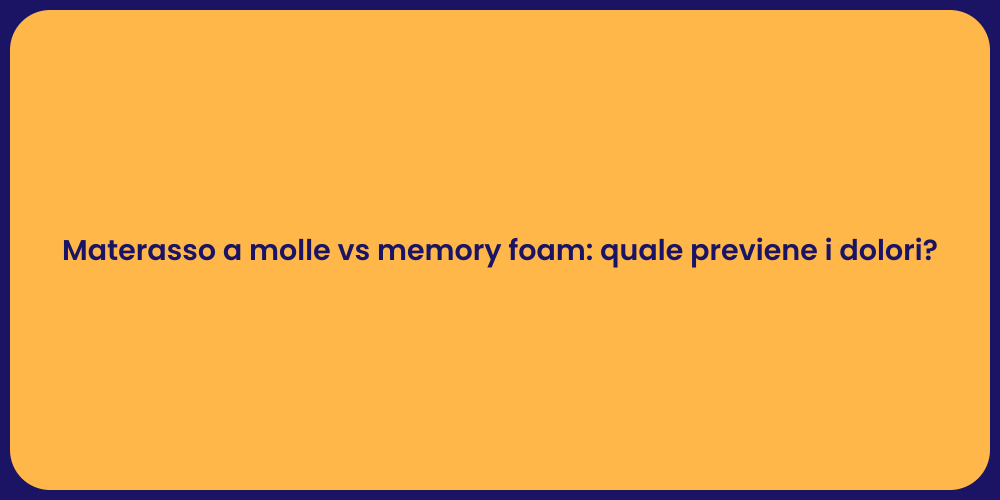 Materasso a molle vs memory foam: quale previene i dolori?